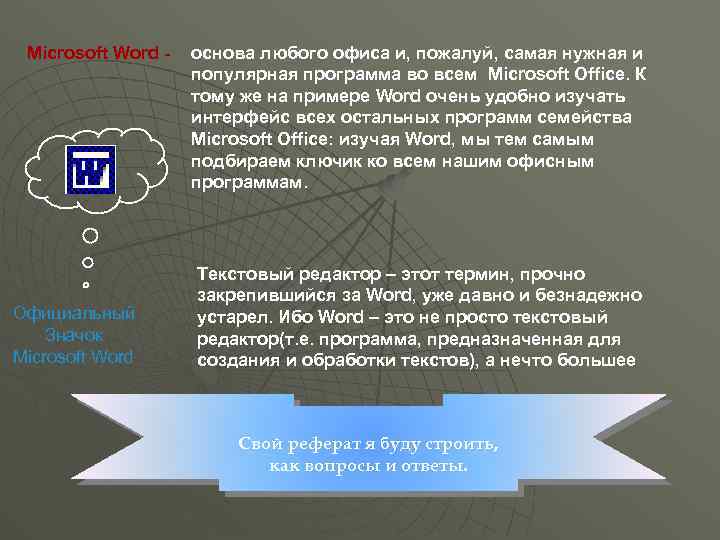 Microsoft Word - основа любого офиса и, пожалуй, самая нужная и популярная программа во всем Microsoft Office. К тому же на примере Word очень удобно изучать интерфейс всех остальных программ семейства Microsoft Office: изучая Word, мы тем самым подбираем ключик ко всем нашим офисным программам.

W

Официальный Значок Microsoft Word

Текстовый редактор – этот термин, прочно закрепившийся за Word, уже давно и безнадежно устарел. Ибо Word – это не просто текстовый редактор(т.е. программа, предназначенная для создания и обработки текстов), а нечто большее

Свой реферат я буду строить, как вопросы и ответы.